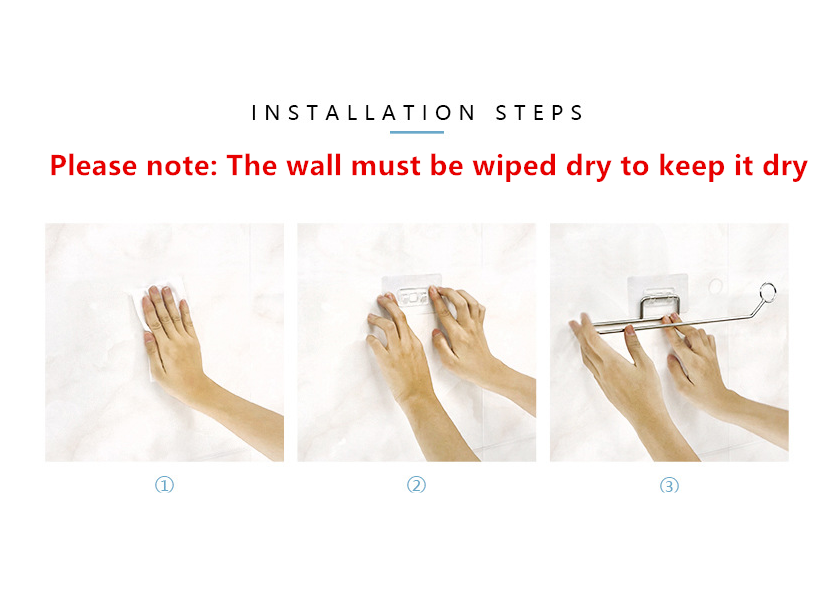 INSTALLATION STEPS

Please note: The wall must be wiped dry to keep it dry

①

②

③